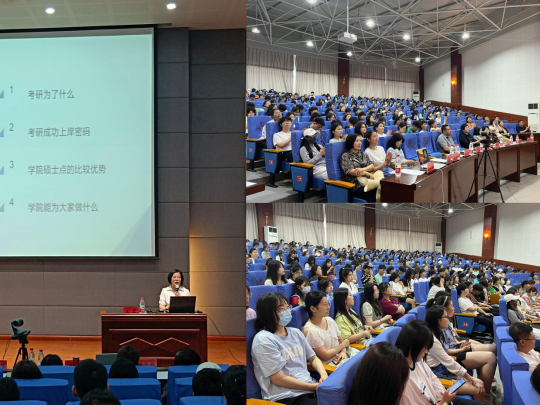 1 考研为了什么

2 考研成功上岸密码

3 学院硕士点的比较优势

4 学院能为大家做什么